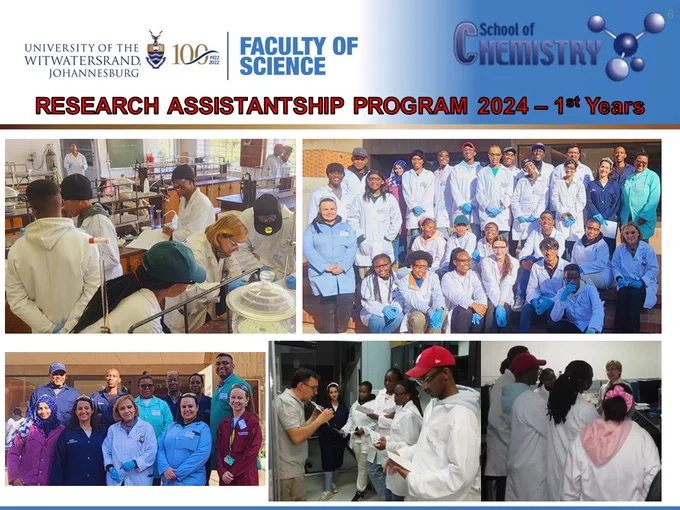 UNIVERSITY OF THE WITWATERSRAND, JOHANNESBURG

100 1922 2022

FACULTY OF SCIENCE

School of CHEMISTRY

6

RESEARCH ASSISTANTSHIP PROGRAM 2024 – 1$^{st}$ Years